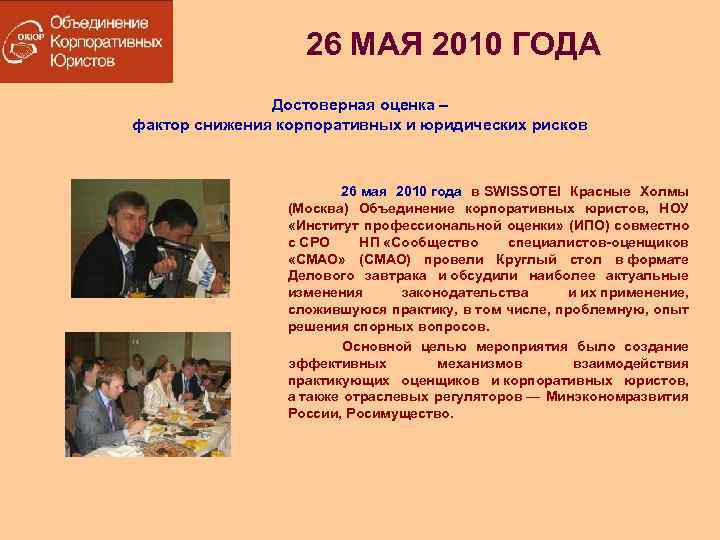 ОКЮР Объединение Корпоративных Юристов

26 МАЯ 2010 ГОДА

Достоверная оценка – фактор снижения корпоративных и юридических рисков

26 мая 2010 года в SWISSOTEl Красные Холмы (Москва) Объединение корпоративных юристов, НОУ «Институт профессиональной оценки» (ИПО) совместно с СРО НП «Сообщество специалистов-оценщиков «СМАО» (СМАО) провели Круглый стол в формате Делового завтрака и обсудили наиболее актуальные изменения законодательства и их применение, сложившуюся практику, в том числе, проблемную, опыт решения спорных вопросов.

Основной целью мероприятия было создание эффективных механизмов взаимодействия практикующих оценщиков и корпоративных юристов, а также отраслевых регуляторов — Минэкономразвития России, Росимущество.